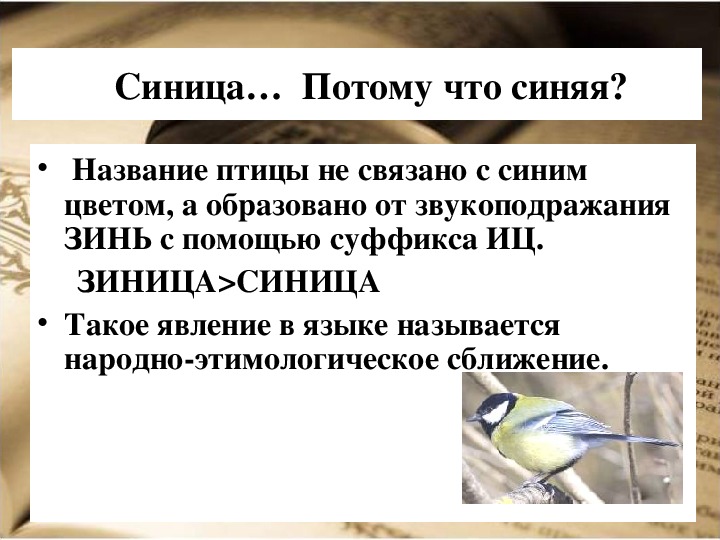 Синица… Потому что синяя?

• Название птицы не связано с синим цветом, а образовано от звукоподражания ЗИНЬ с помощью суффикса ИЦ.

ЗИНИЦА>СИНИЦА

• Такое явление в языке называется народно-этимологическое сближение.